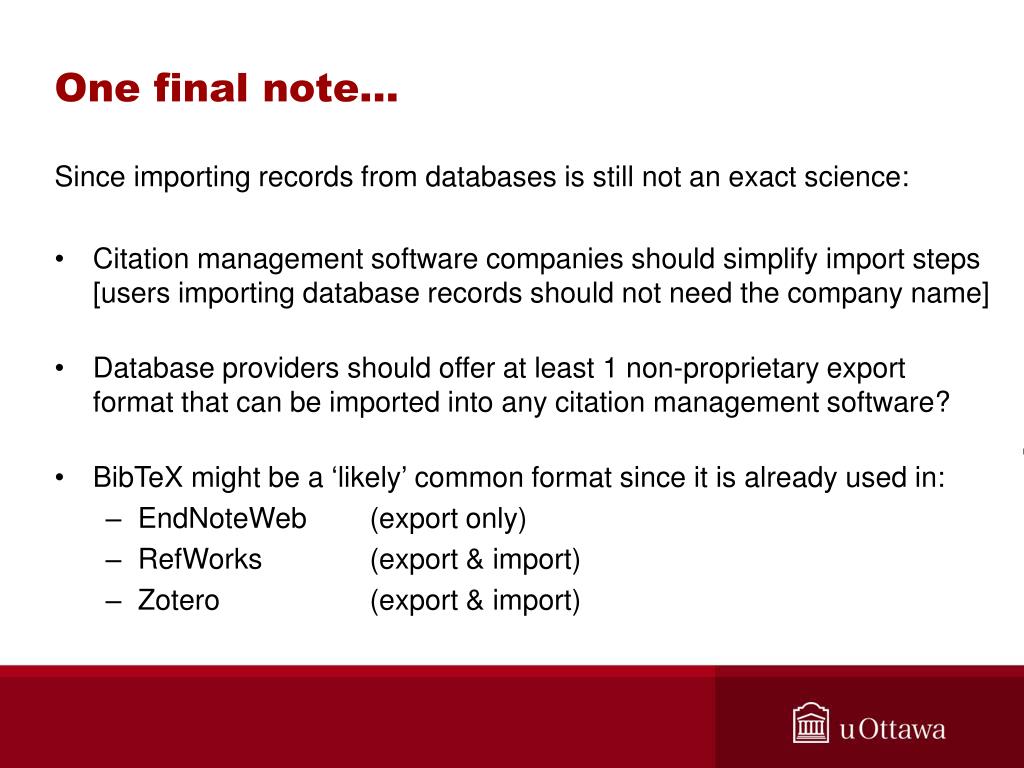 One final note…

Since importing records from databases is still not an exact science:

• Citation management software companies should simplify import steps [users importing database records should not need the company name]

• Database providers should offer at least 1 non-proprietary export format that can be imported into any citation management software?

• BibTeX might be a ‘likely’ common format since it is already used in:
 – EndNoteWeb (export only)
 – RefWorks (export & import)
 – Zotero (export & import)

uOttawa